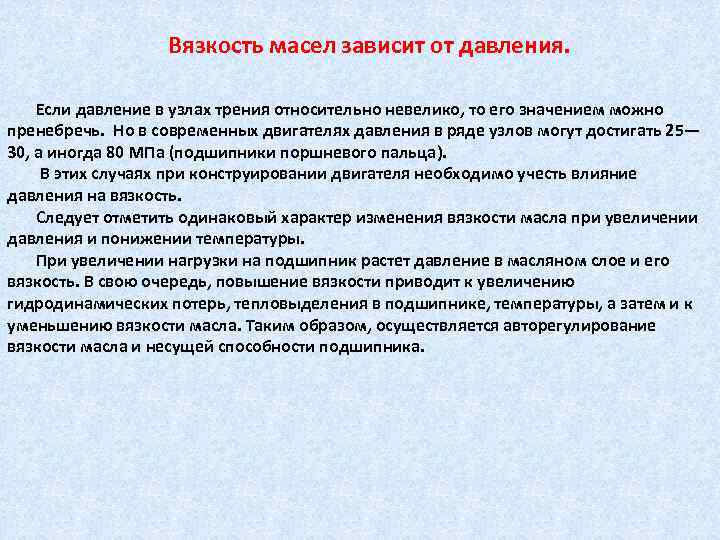 Вязкость масел зависит от давления.

Если давление в узлах трения относительно невелико, то его значением можно пренебречь. Но в современных двигателях давления в ряде узлов могут достигать 25—30, а иногда 80 МПа (подшипники поршневого пальца).

В этих случаях при конструировании двигателя необходимо учесть влияние давления на вязкость.

Следует отметить одинаковый характер изменения вязкости масла при увеличении давления и понижении температуры.

При увеличении нагрузки на подшипник растет давление в масляном слое и его вязкость. В свою очередь, повышение вязкости приводит к увеличению гидродинамических потерь, тепловыделения в подшипнике, температуры, а затем и к уменьшению вязкости масла. Таким образом, осуществляется авторегулирование вязкости масла и несущей способности подшипника.